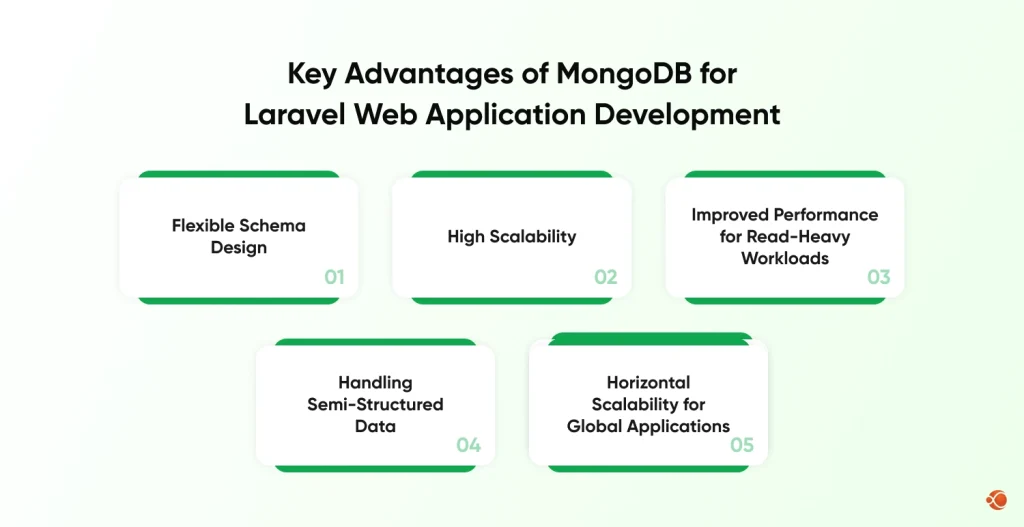 Key Advantages of MongoDB for Laravel Web Application Development

Flexible Schema Design
01

High Scalability
02

Improved Performance for Read-Heavy Workloads
03

Handling Semi-Structured Data
04

Horizontal Scalability for Global Applications
05